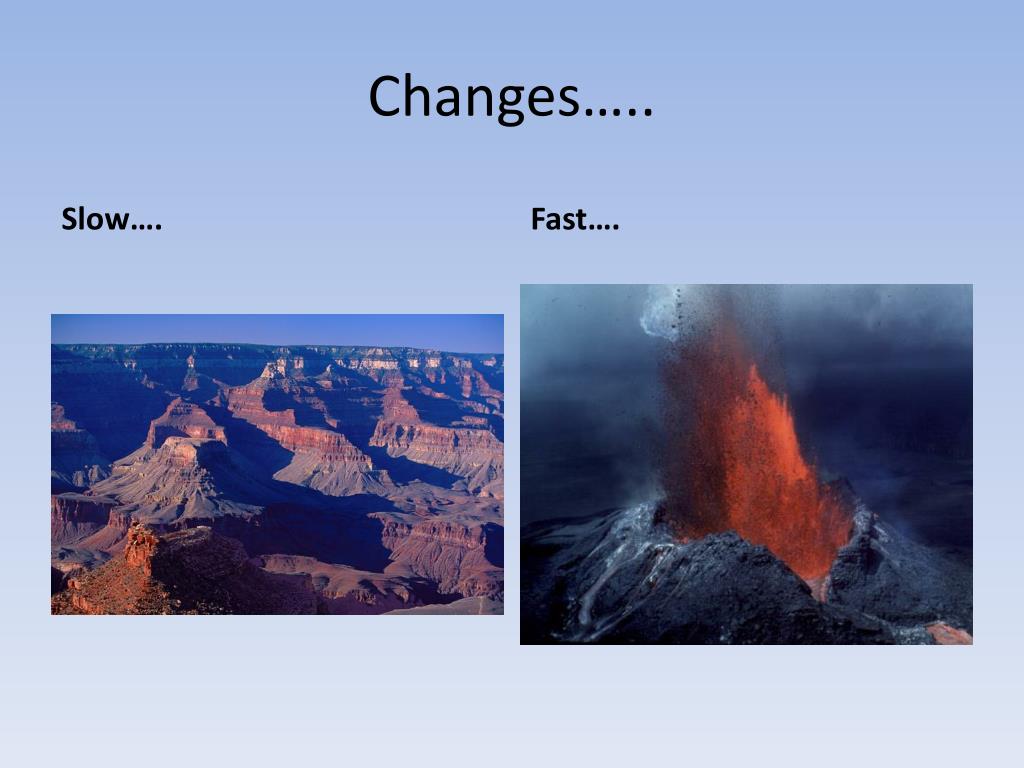 Changes…..

Slow….

Fast….